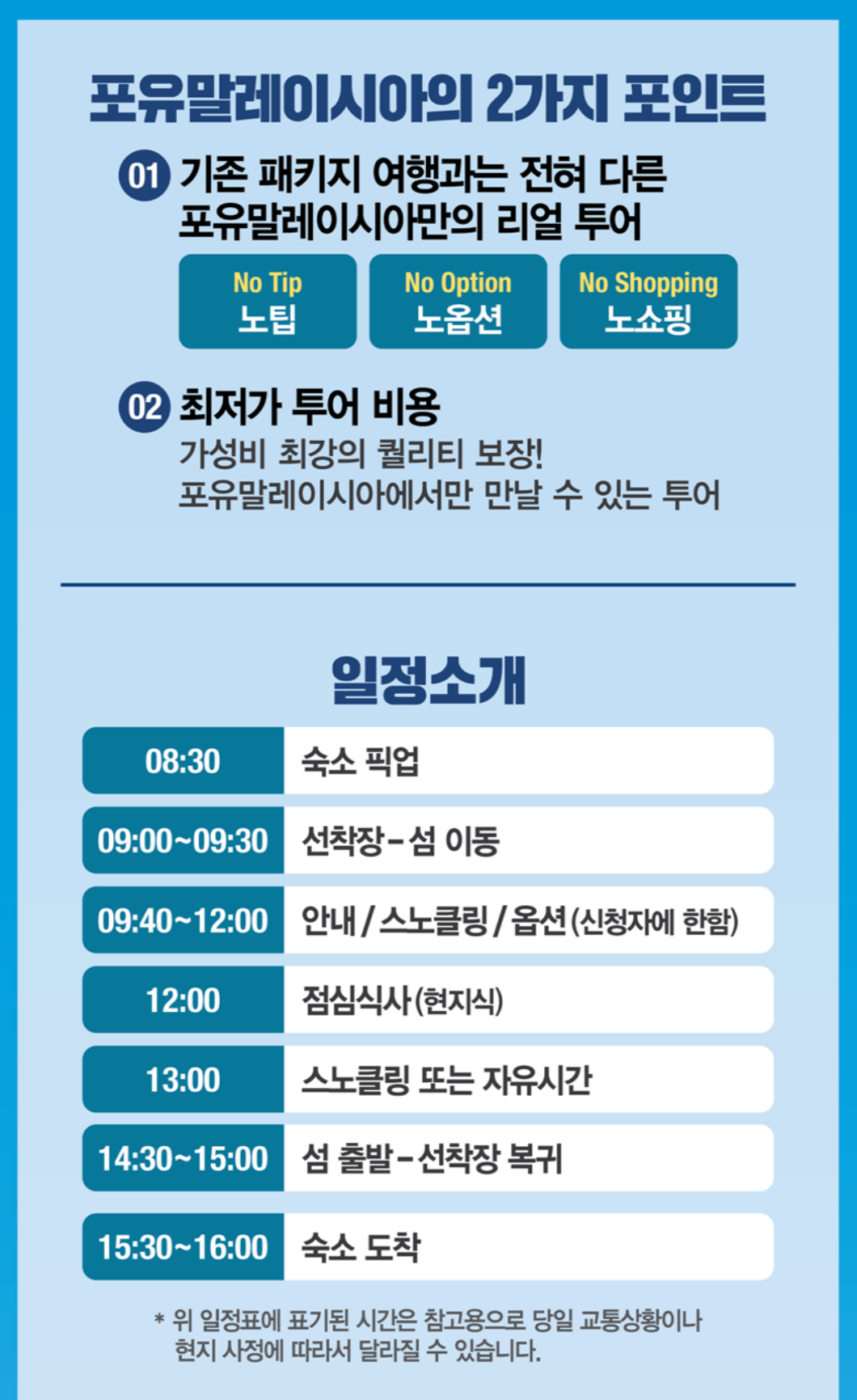 포유말레이시아의 2가지 포인트

01 기존 패키지 여행과는 전혀 다른 포유말레이시아만의 리얼 투어

No Tip
노팁

No Option
노옵션

No Shopping
노쇼핑

02 최저가 투어 비용
가성비 최강의 퀄리티 보장!
포유말레이시아에서만 만날 수 있는 투어

일정소개

| 08:30 | 숙소 픽업 |
|---|---|
| 09:00~09:30 | 선착장-섬 이동 |
| 09:40~12:00 | 안내 / 스노클링 / 옵션 (신청자에 한함) |
| 12:00 | 점심식사 (현지식) |
| 13:00 | 스노클링 또는 자유시간 |
| 14:30~15:00 | 섬 출발-선착장 복귀 |
| 15:30~16:00 | 숙소 도착 |

* 위 일정표에 표기된 시간은 참고용으로 당일 교통상황이나 현지 사정에 따라서 달라질 수 있습니다.